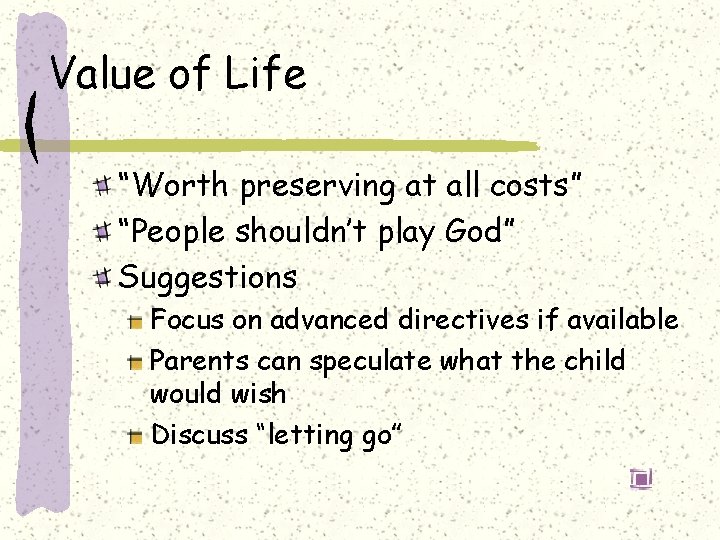 Value of Life

“Worth preserving at all costs”
“People shouldn’t play God”
Suggestions
Focus on advanced directives if available
Parents can speculate what the child would wish
Discuss “letting go“